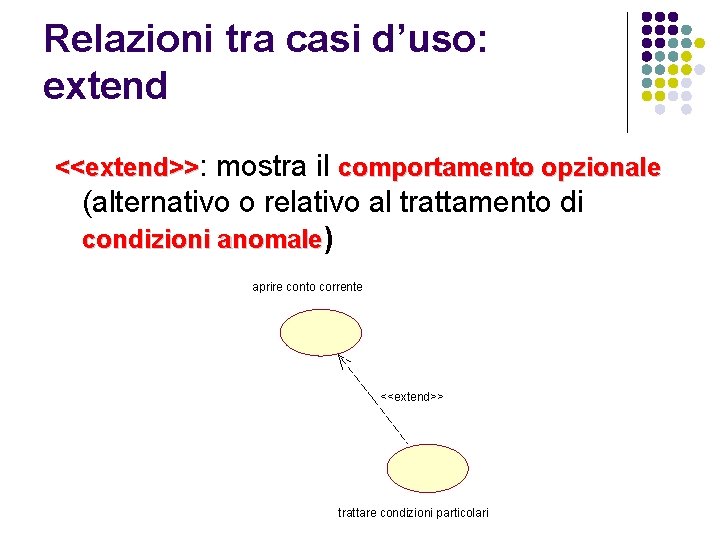 Relazioni tra casi d'uso: extend

<<extend>>: mostra il comportamento opzionale (alternativo o relativo al trattamento di condizioni anomale)

aprire conto corrente

<<extend>>

trattare condizioni particolari